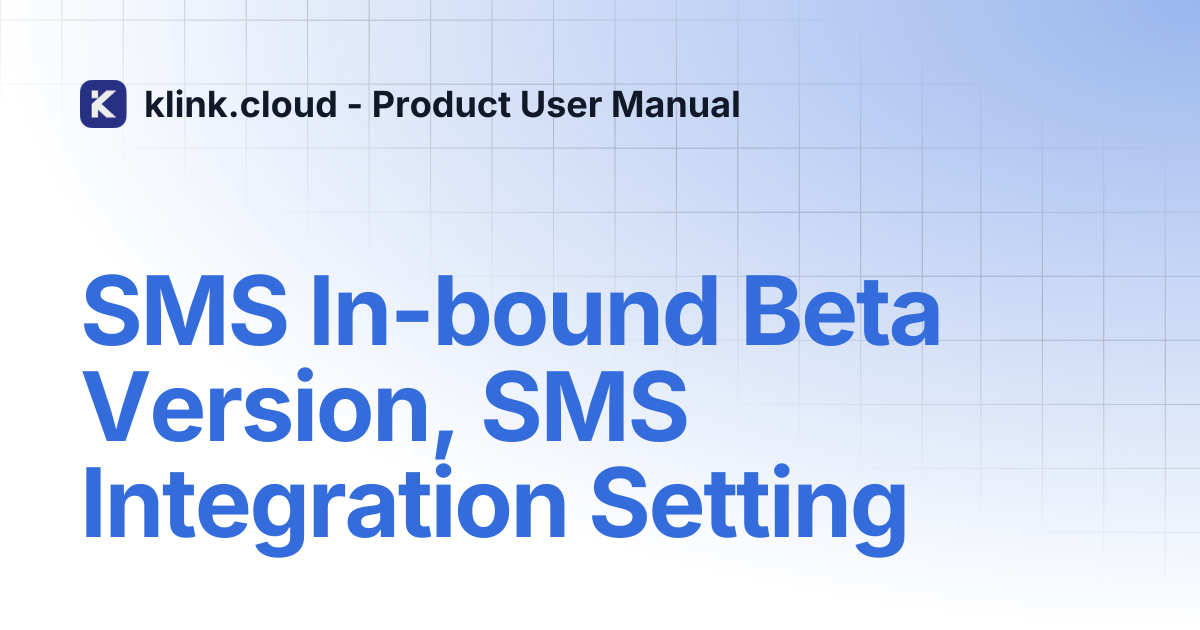 klink.cloud - Product User Manual

SMS In-bound Beta Version, SMS Integration Setting